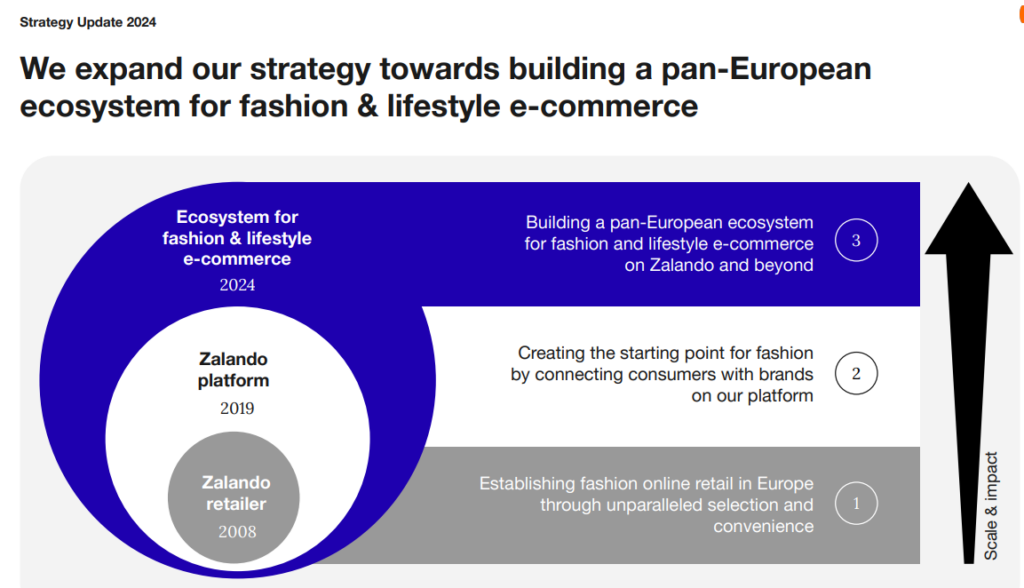 Strategy Update 2024

We expand our strategy towards building a pan-European ecosystem for fashion & lifestyle e-commerce

Ecosystem for fashion & lifestyle e-commerce
2024

Zalando platform
2019

Zalando retailer
2008

Building a pan-European ecosystem for fashion and lifestyle e-commerce on Zalando and beyond
3

Creating the starting point for fashion by connecting consumers with brands on our platform
2

Establishing fashion online retail in Europe through unparalleled selection and convenience
1

Scale & impact